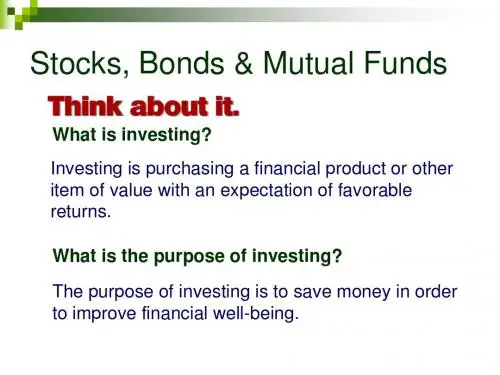 Stocks, Bonds & Mutual Funds

Think about it.

What is investing?

Investing is purchasing a financial product or other item of value with an expectation of favorable returns.

What is the purpose of investing?

The purpose of investing is to save money in order to improve financial well-being.